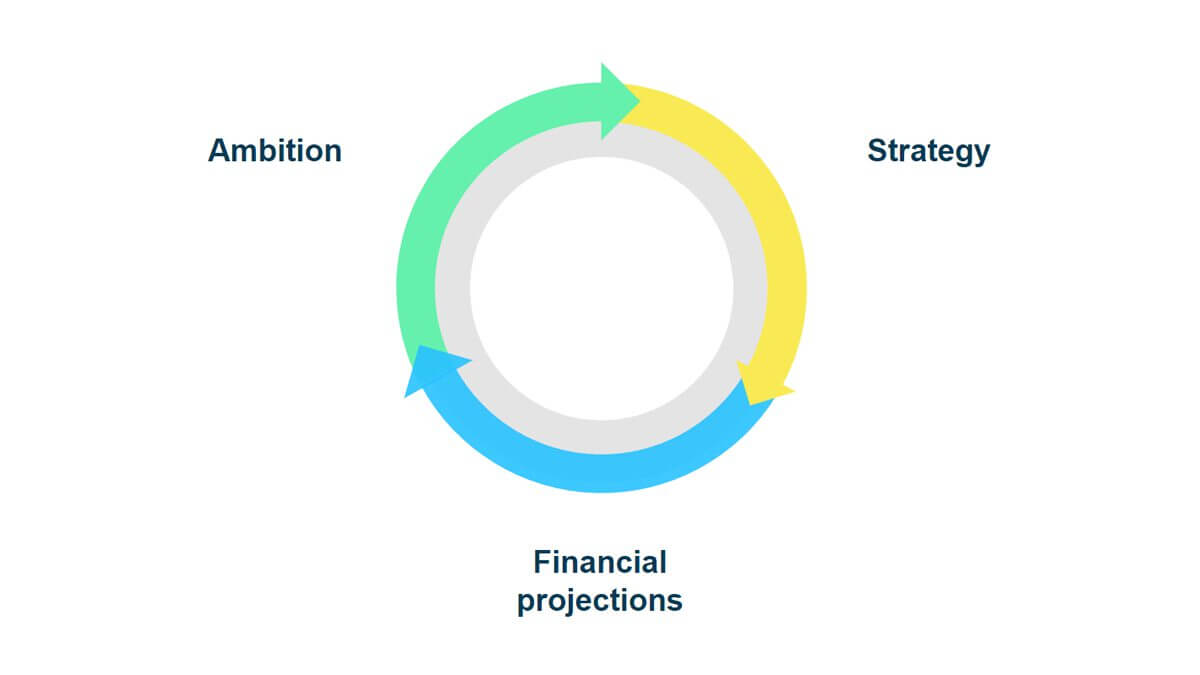 Ambition

Strategy

Financial projections